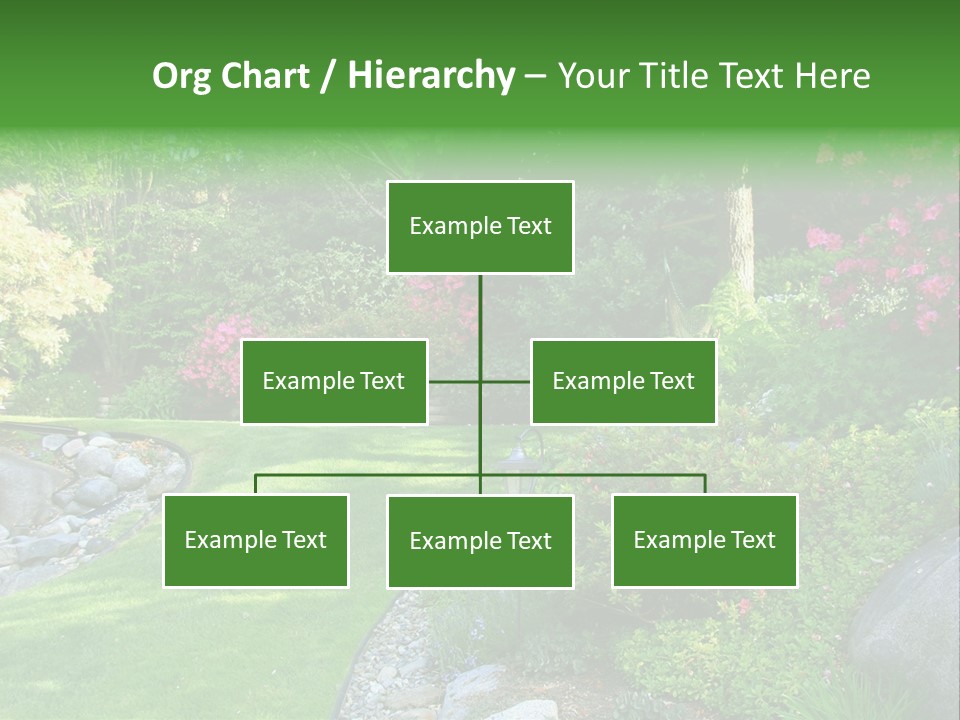 Org Chart / Hierarchy – Your Title Text Here

Example Text

Example Text

Example Text

Example Text

Example Text

Example Text